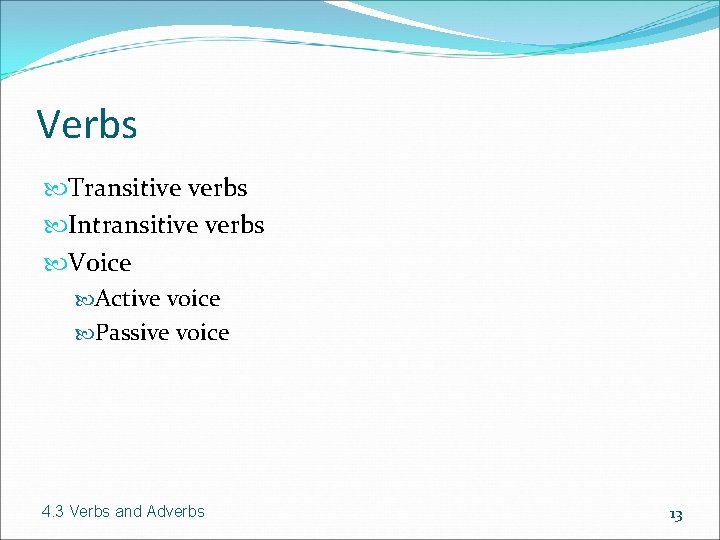 Verbs

Transitive verbs
Intransitive verbs
Voice
Active voice
Passive voice

4.3 Verbs and Adverbs

13